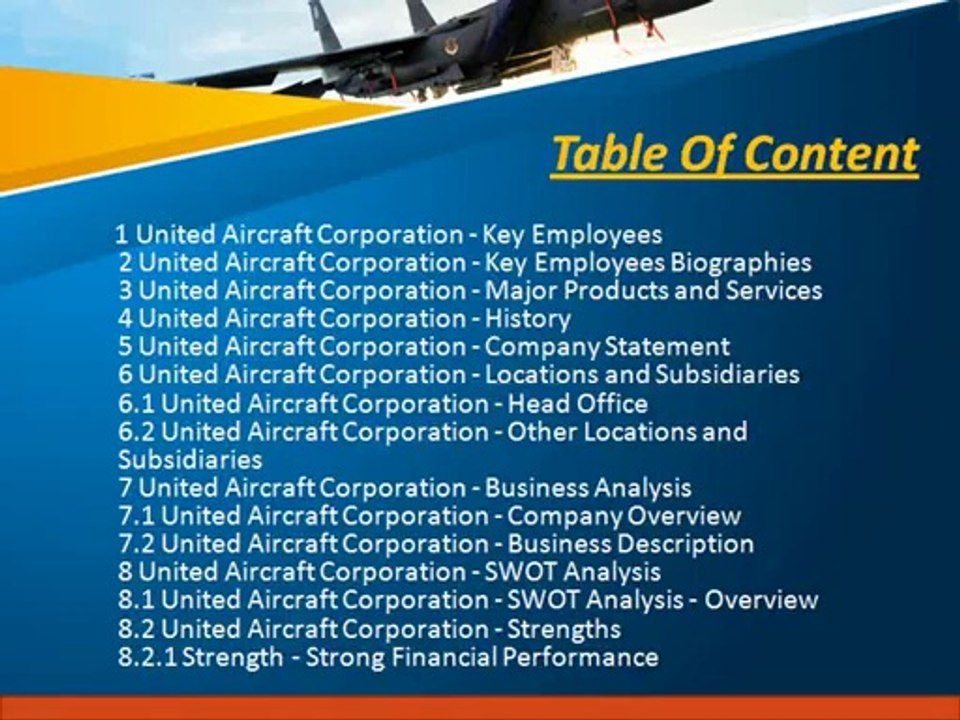 Table Of Content

1 United Aircraft Corporation - Key Employees
2 United Aircraft Corporation - Key Employees Biographies
3 United Aircraft Corporation - Major Products and Services
4 United Aircraft Corporation - History
5 United Aircraft Corporation - Company Statement
6 United Aircraft Corporation - Locations and Subsidiaries
6.1 United Aircraft Corporation - Head Office
6.2 United Aircraft Corporation - Other Locations and Subsidiaries
7 United Aircraft Corporation - Business Analysis
7.1 United Aircraft Corporation - Company Overview
7.2 United Aircraft Corporation - Business Description
8 United Aircraft Corporation - SWOT Analysis
8.1 United Aircraft Corporation - SWOT Analysis - Overview
8.2 United Aircraft Corporation - Strengths
8.2.1 Strength - Strong Financial Performance